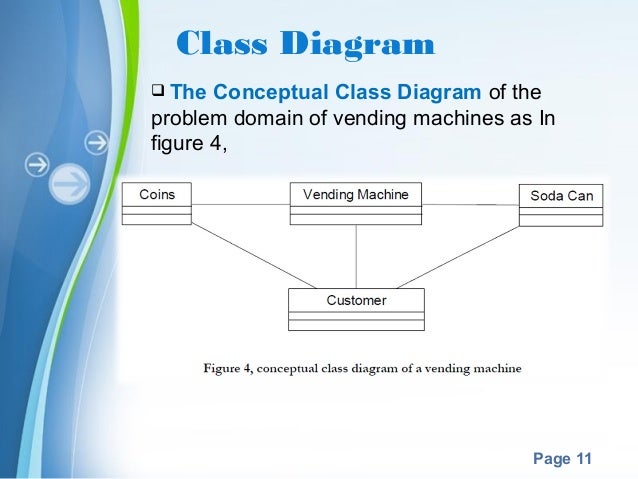 Class Diagram

❑ The Conceptual Class Diagram of the problem domain of vending machines as In figure 4,

Coins

Vending Machine

Soda Can

Customer

Figure 4, conceptual class diagram of a vending machine

Page 11